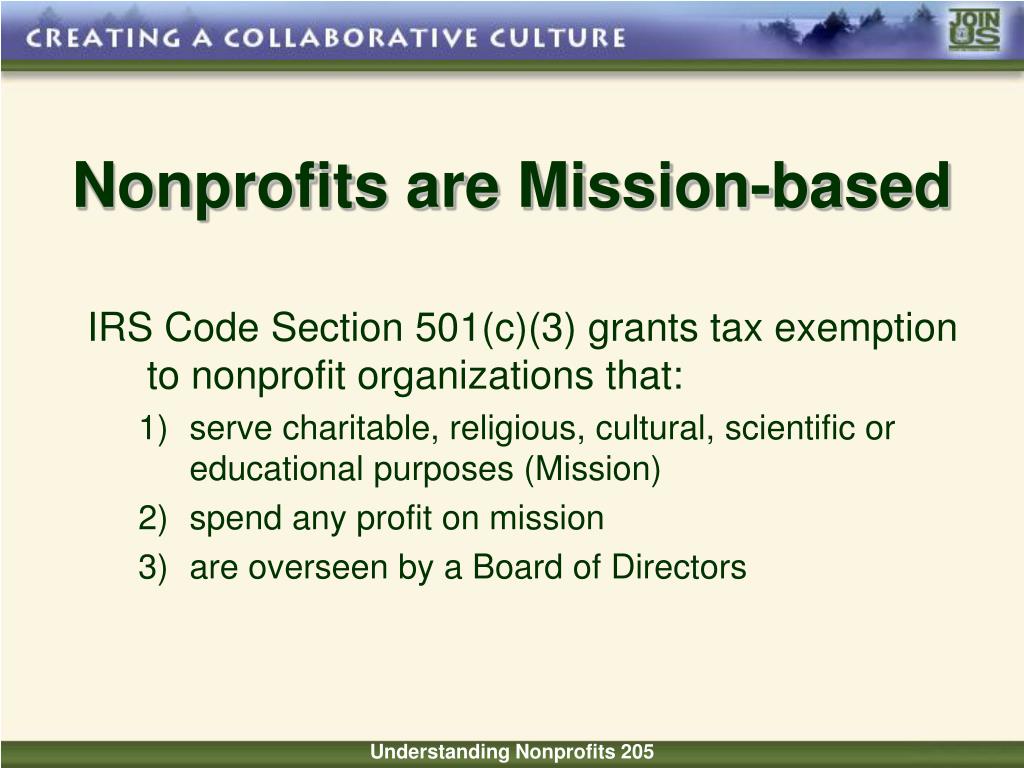 CREATING A COLLABORATIVE CULTURE

JOIN US

Nonprofits are Mission-based

IRS Code Section 501(c)(3) grants tax exemption to nonprofit organizations that:

1) serve charitable, religious, cultural, scientific or educational purposes (Mission)

2) spend any profit on mission

3) are overseen by a Board of Directors

Understanding Nonprofits 205